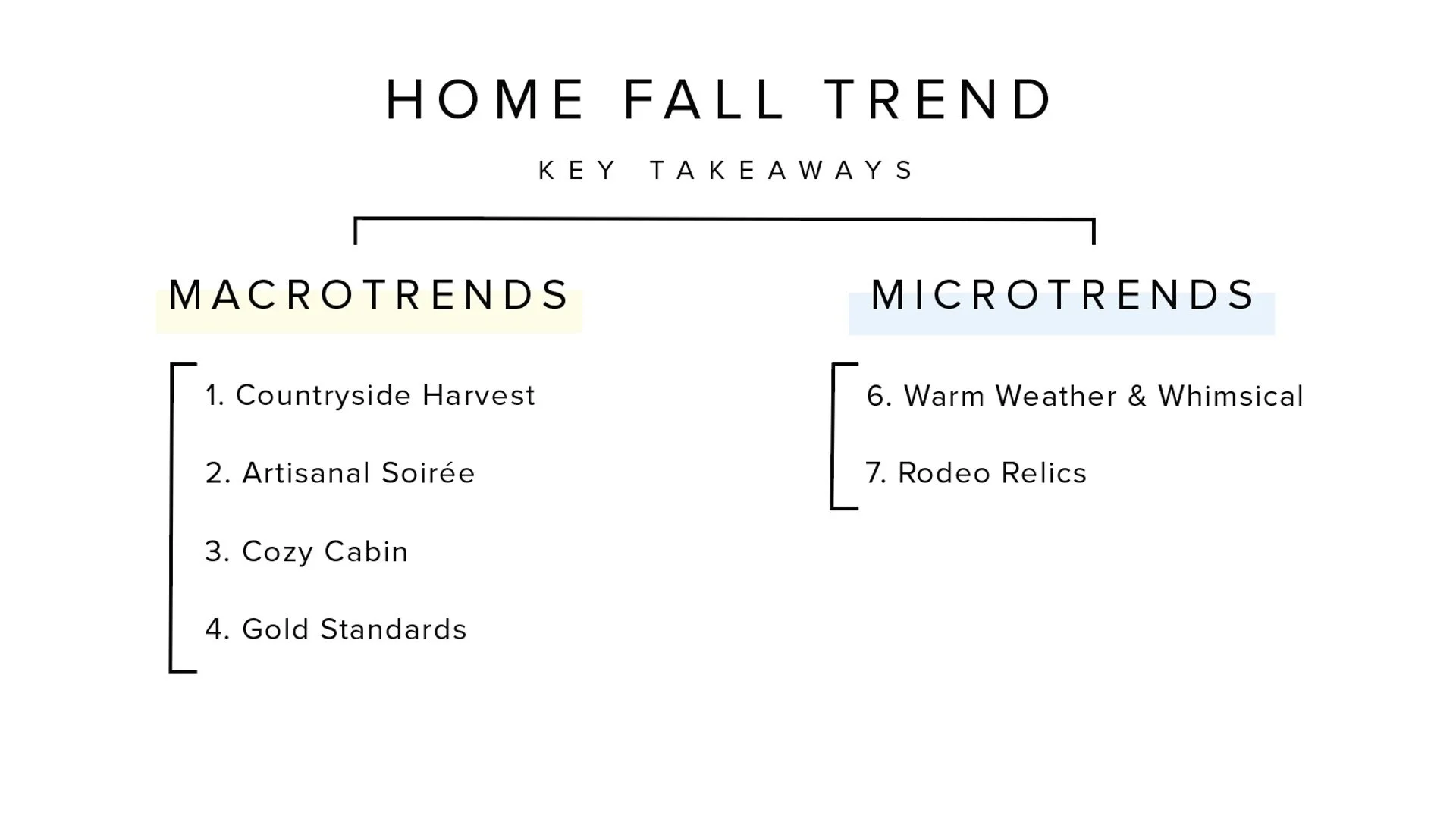 HOME FALL TREND

KEY TAKEAWAYS

MACROTRENDS

1. Countryside Harvest

2. Artisanal Soirée

3. Cozy Cabin

4. Gold Standards

MICROTRENDS

6. Warm Weather & Whimsical

7. Rodeo Relics